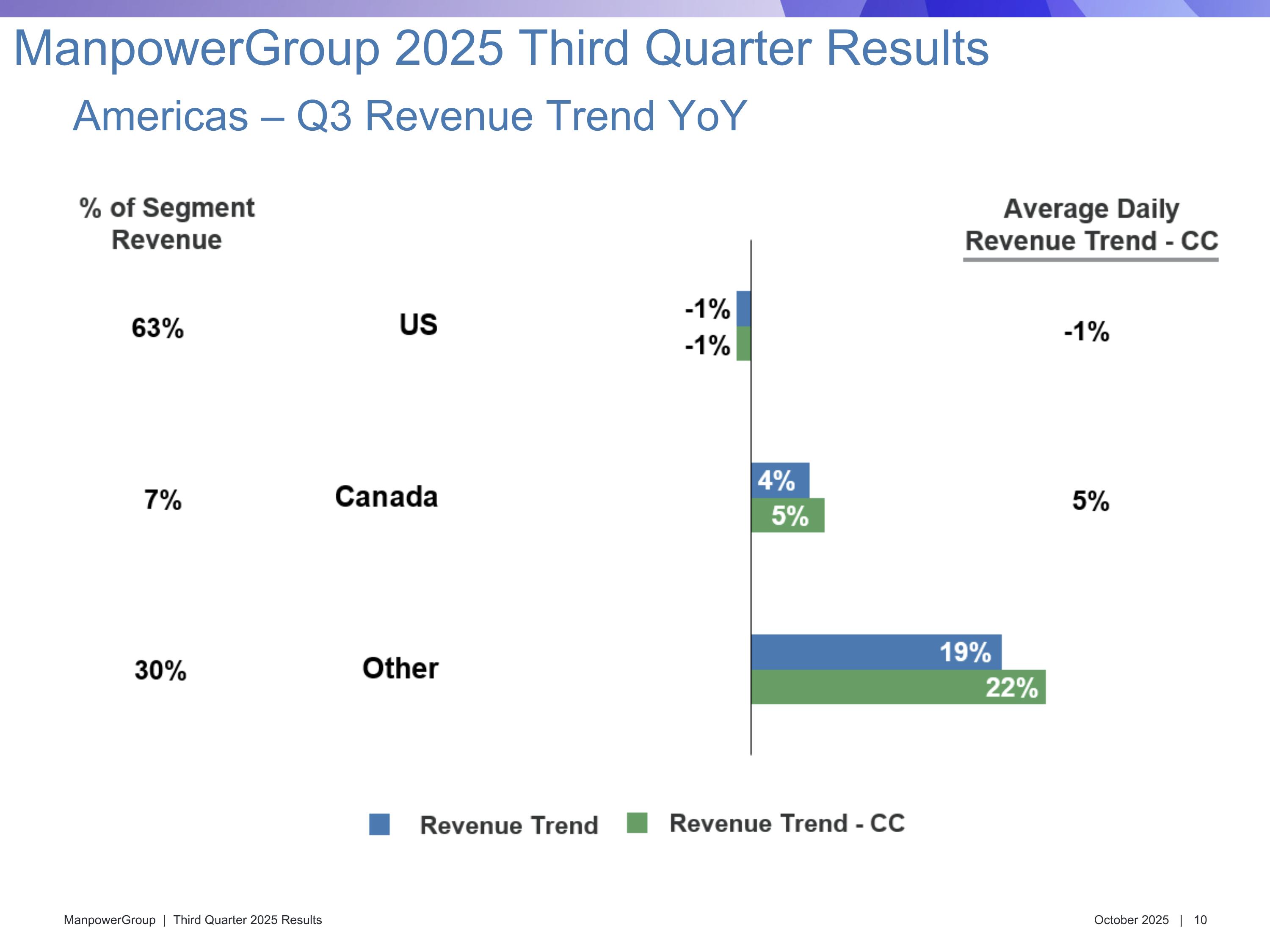 ManpowerGroup 2025 Third Quarter Results

Americas – Q3 Revenue Trend YoY

% of Segment Revenue

Average Daily Revenue Trend - CC

63%

US

-1%

-1%

-1%

7%

Canada

4%

5%

5%

30%

Other

19%

22%

Revenue Trend

Revenue Trend - CC

ManpowerGroup | Third Quarter 2025 Results

October 2025 | 10